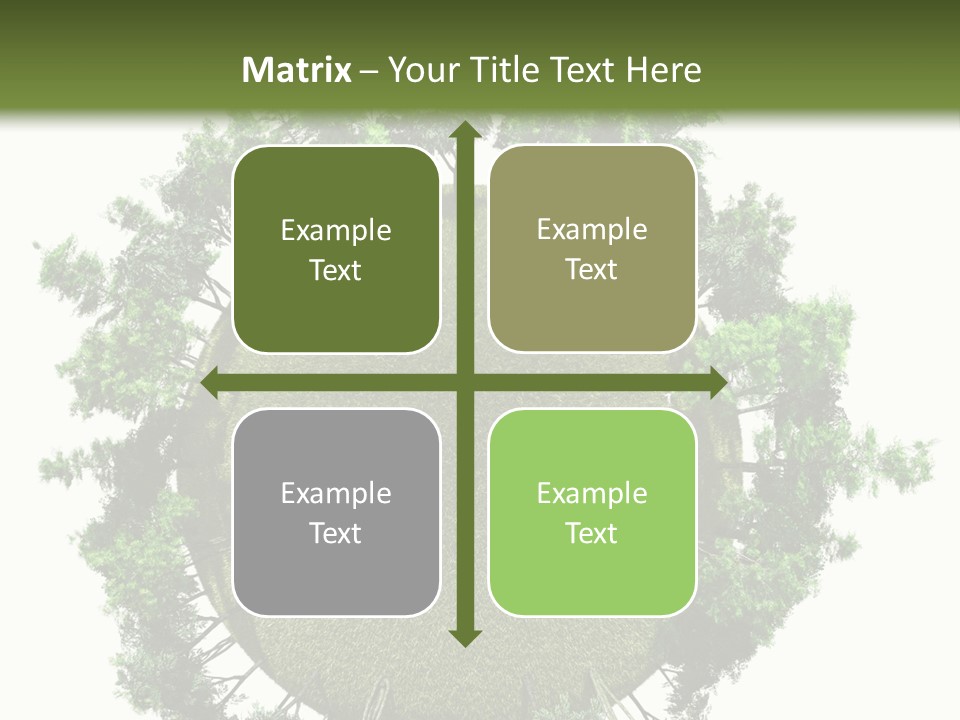 Matrix – Your Title Text Here

Example Text

Example Text

Example Text

Example Text